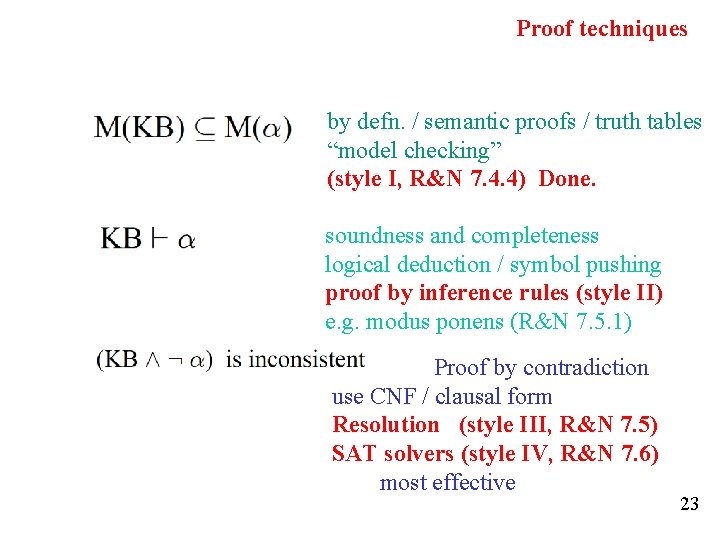 Proof techniques

$M(KB) \subseteq M(\alpha)$

by defn. / semantic proofs / truth tables
"model checking"
(style I, R&N 7.4.4) Done.

$KB \vdash \alpha$

soundness and completeness
logical deduction / symbol pushing
proof by inference rules (style II)
e.g. modus ponens (R&N 7.5.1)

$(KB \wedge \neg \alpha)$ is inconsistent

Proof by contradiction
use CNF / clausal form
Resolution (style III, R&N 7.5)
SAT solvers (style IV, R&N 7.6)
most effective

23